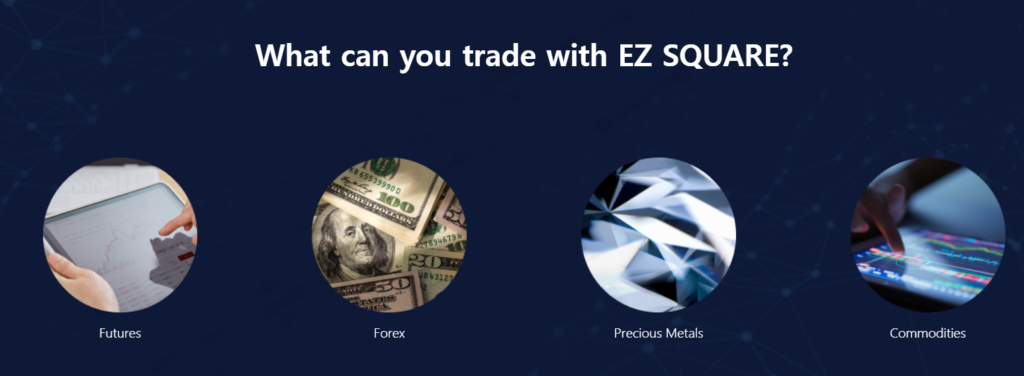 What can you trade with EZ SQUARE?

Futures

Forex

Precious Metals

Commodities